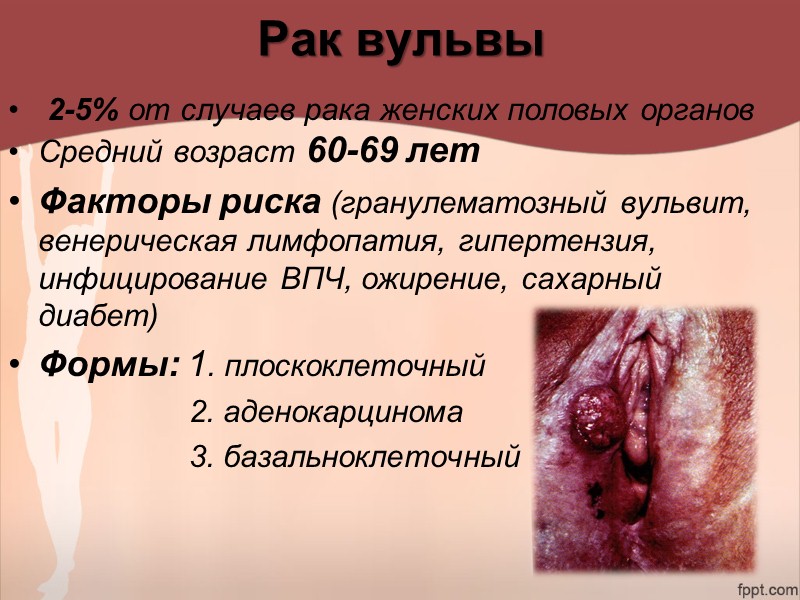 Рак вульвы

• 2-5% от случаев рака женских половых органов
• Средний возраст 60-69 лет
• Факторы риска (гранулематозный вульвит, венерическая лимфопатия, гипертензия, инфицирование ВПЧ, ожирение, сахарный диабет)
• Формы: 1. плоскоклеточный
2. аденокарцинома
3. базальноклеточный

fppt.com